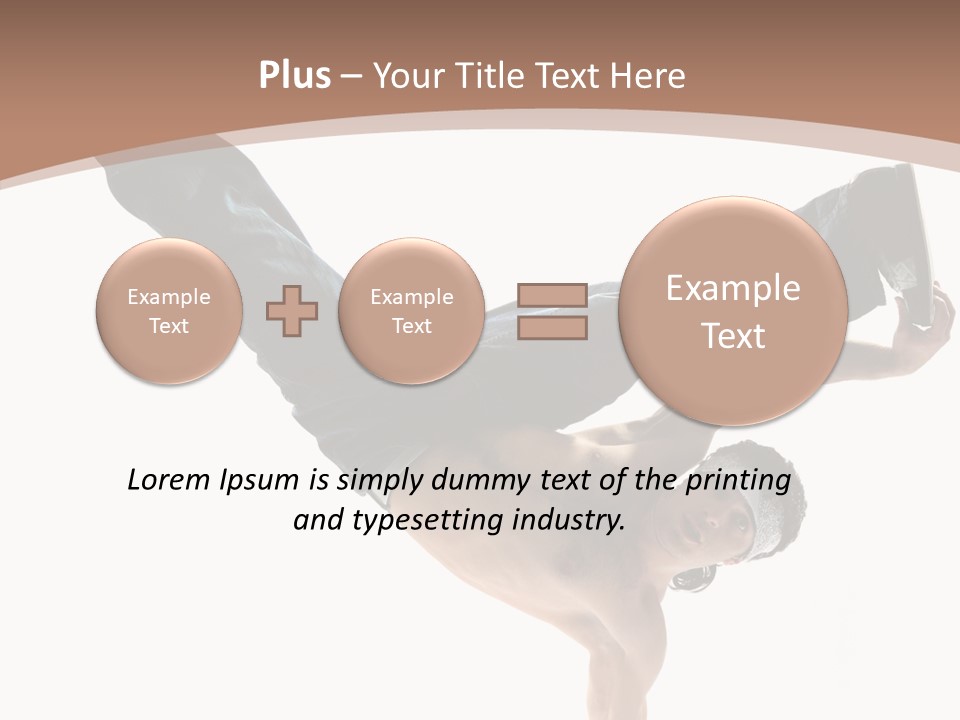 Plus – Your Title Text Here

Example Text

Example Text

Example Text

Lorem Ipsum is simply dummy text of the printing and typesetting industry.